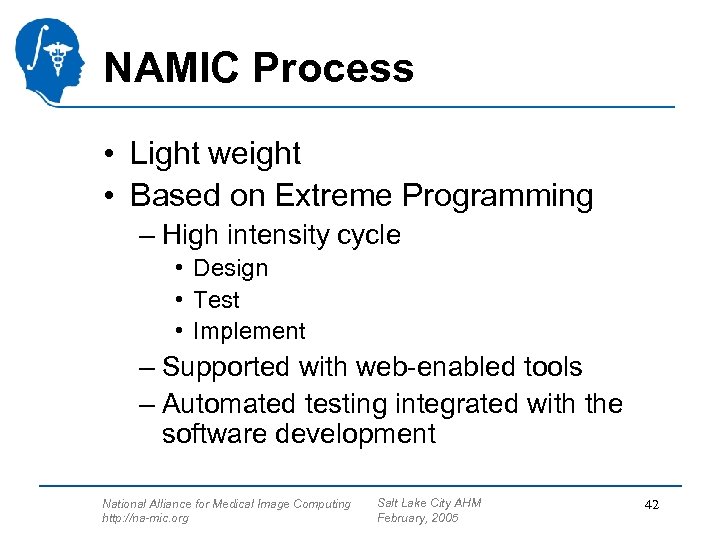 NAMIC Process

• Light weight
• Based on Extreme Programming
– High intensity cycle
• Design
• Test
• Implement
– Supported with web-enabled tools
– Automated testing integrated with the software development

National Alliance for Medical Image Computing
http://na-mic.org

Salt Lake City AHM
February, 2005

42